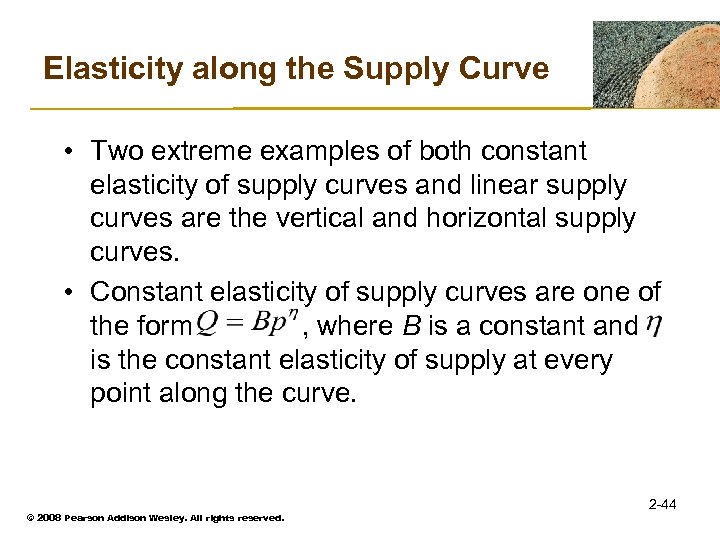 Elasticity along the Supply Curve

• Two extreme examples of both constant elasticity of supply curves and linear supply curves are the vertical and horizontal supply curves.

• Constant elasticity of supply curves are one of the form $Q = Bp^{\eta}$, where $B$ is a constant and $\eta$ is the constant elasticity of supply at every point along the curve.

2-44

© 2008 Pearson Addison Wesley. All rights reserved.